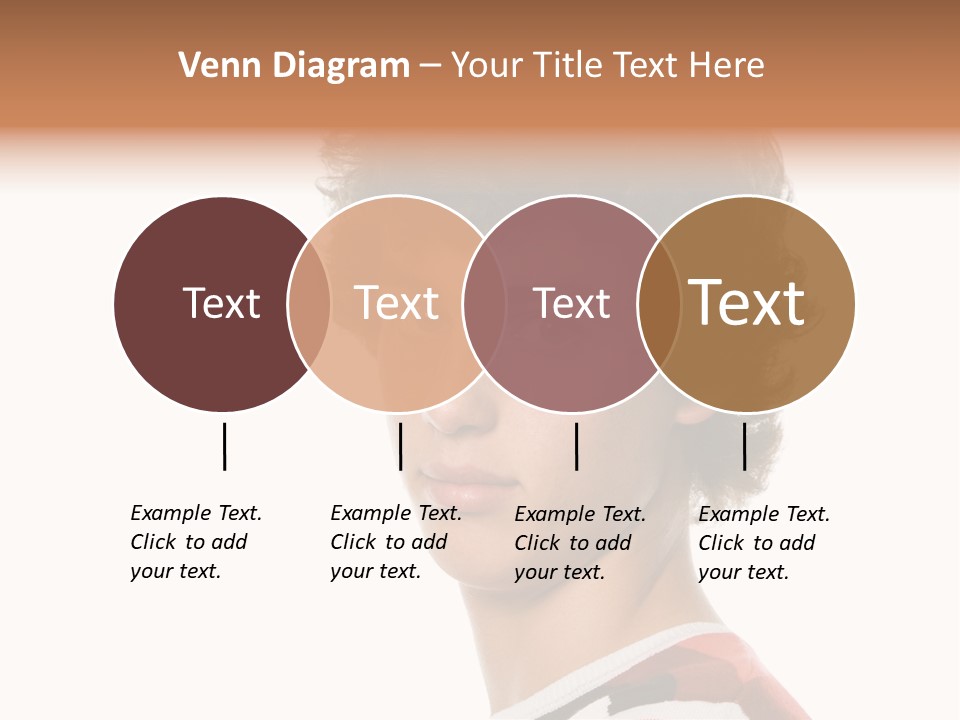 Venn Diagram – Your Title Text Here

Text

Text

Text

Text

Example Text. Click to add your text.

Example Text. Click to add your text.

Example Text. Click to add your text.

Example Text. Click to add your text.